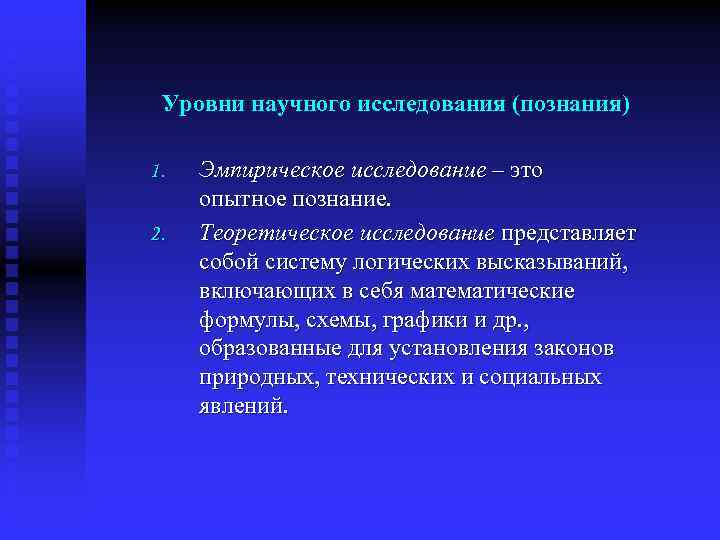 Уровни научного исследования (познания)

1. Эмпирическое исследование – это опытное познание.

2. Теоретическое исследование представляет собой систему логических высказываний, включающих в себя математические формулы, схемы, графики и др., образованные для установления законов природных, технических и социальных явлений.